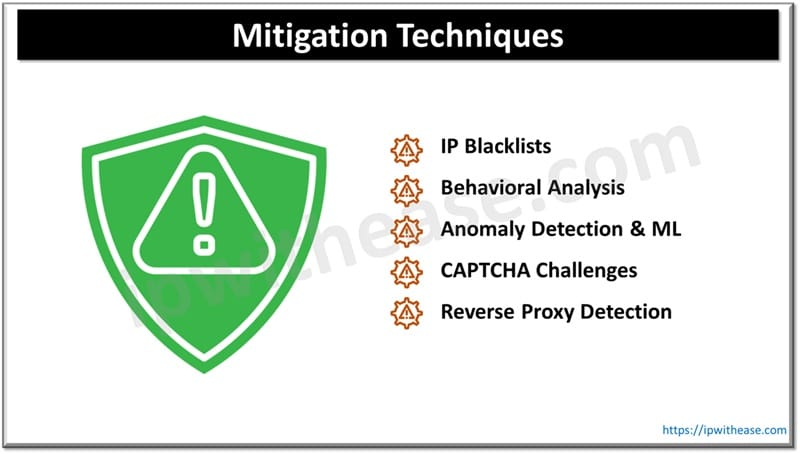 Mitigation Techniques

IP Blacklists

Behavioral Analysis

Anomaly Detection & ML

CAPTCHA Challenges

Reverse Proxy Detection

ipwithease.com

https://ipwithease.com